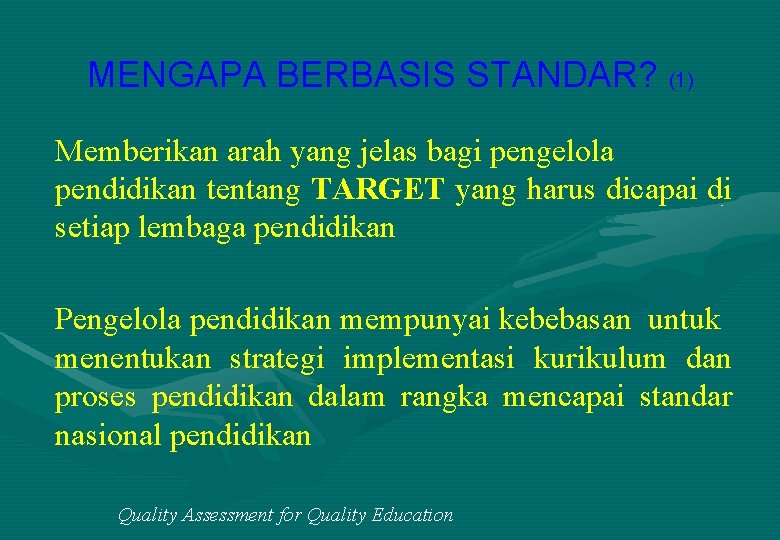 MENGAPA BERBASIS STANDAR? (1)

Memberikan arah yang jelas bagi pengelola pendidikan tentang TARGET yang harus dicapai di setiap lembaga pendidikan

Pengelola pendidikan mempunyai kebebasan untuk menentukan strategi implementasi kurikulum dan proses pendidikan dalam rangka mencapai standar nasional pendidikan

Quality Assessment for Quality Education